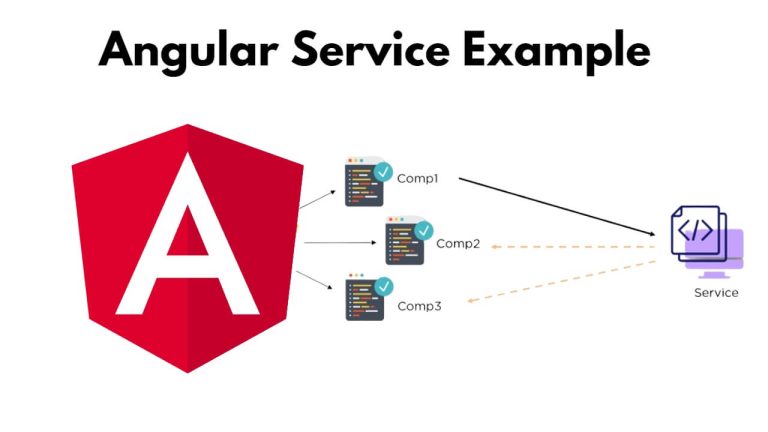 Angular Service Example

A

Comp1

Comp2

Comp3

</>

Service